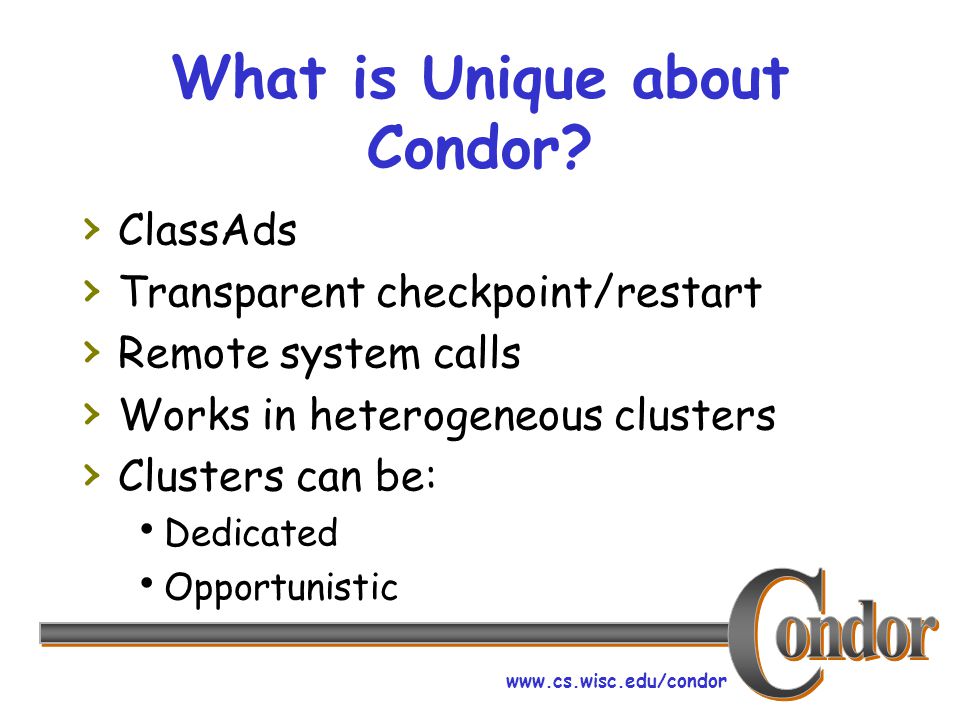 What is Unique about Condor?

› ClassAds
› Transparent checkpoint/restart
› Remote system calls
› Works in heterogeneous clusters
› Clusters can be:
• Dedicated
• Opportunistic

Condor

www.cs.wisc.edu/condor